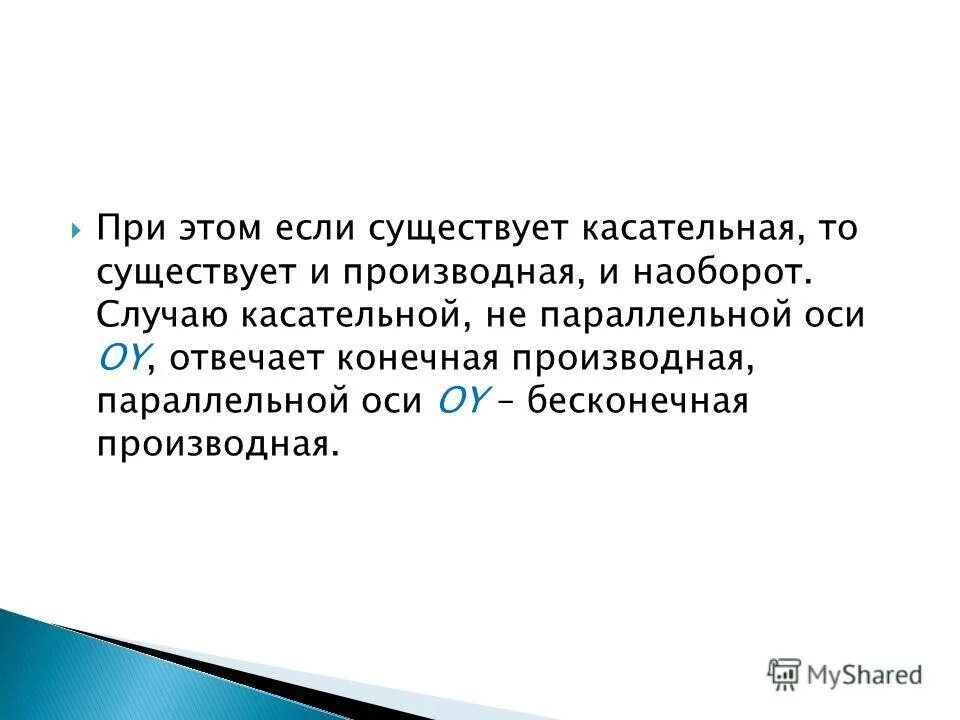 При этом если существует касательная, то существует и производная, и наоборот. Случаю касательной, не параллельной оси $OY$, отвечает конечная производная, параллельной оси $OY$ – бесконечная производная.

MyShared